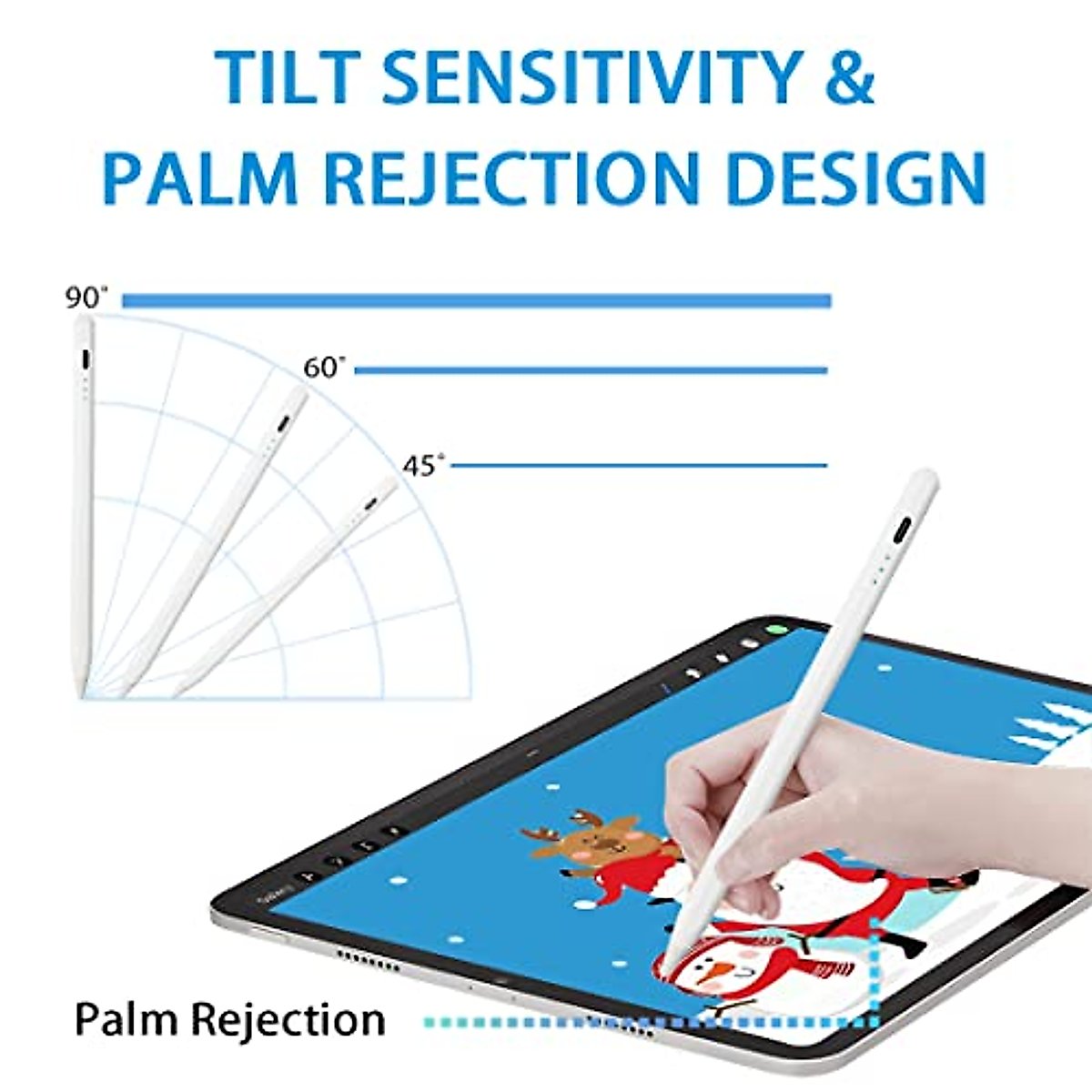 TILT SENSITIVITY &
PALM REJECTION DESIGN

90°

60°

45°

Palm Rejection